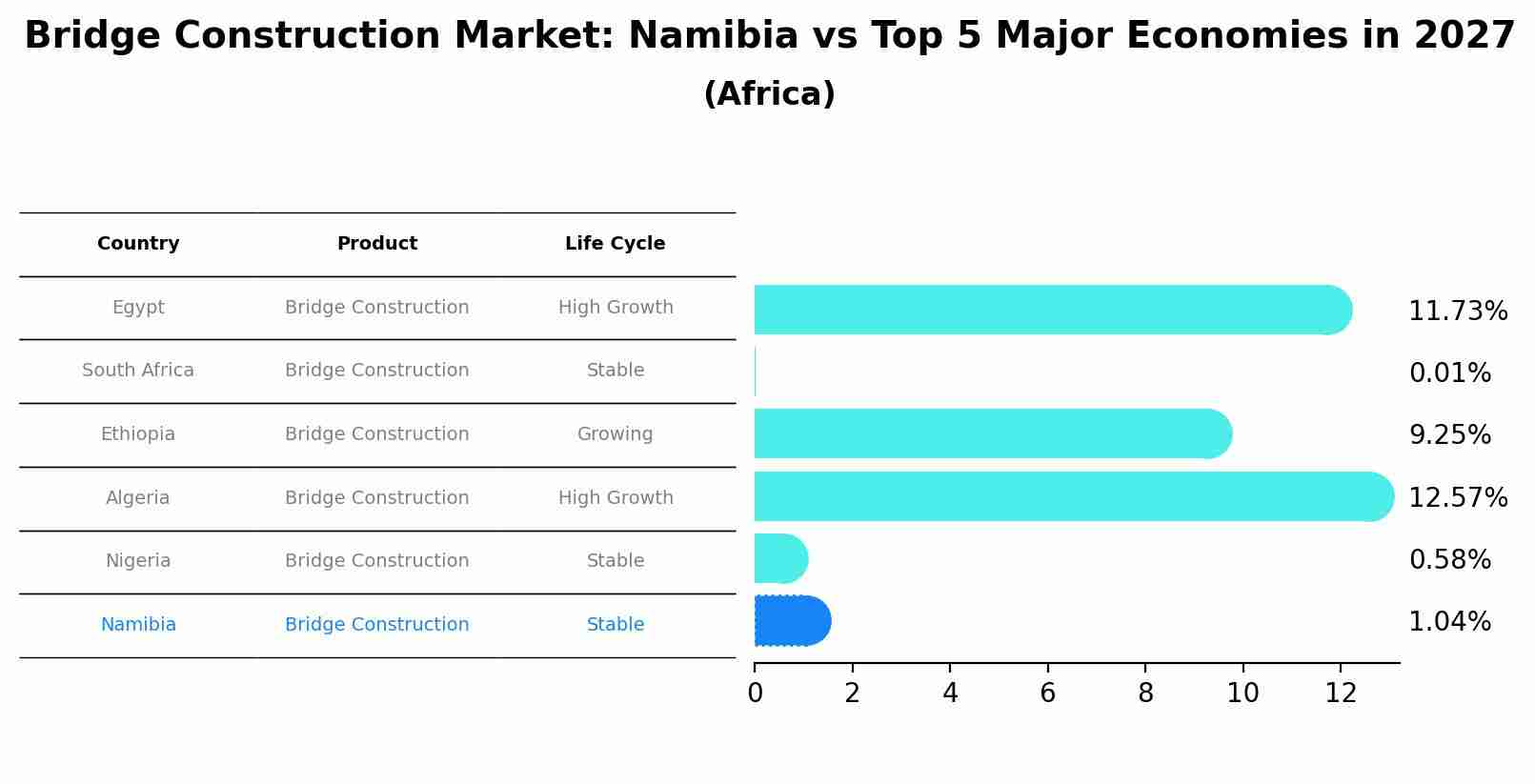 Bridge Construction Market: Namibia vs Top 5 Major Economies in 2027
(Africa)

| Country | Product | Life Cycle |
|---|---|---|
| Egypt | Bridge Construction | High Growth |
| South Africa | Bridge Construction | Stable |
| Ethiopia | Bridge Construction | Growing |
| Algeria | Bridge Construction | High Growth |
| Nigeria | Bridge Construction | Stable |
| Namibia | Bridge Construction | Stable |

11.73%
0.01%
9.25%
12.57%
0.58%
1.04%

0 2 4 6 8 10 12